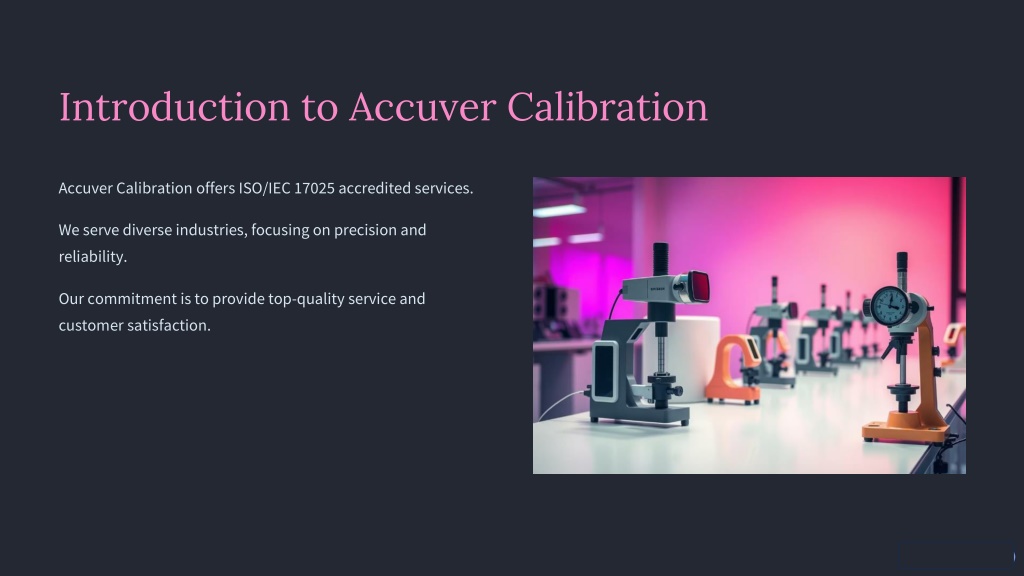 Introduction to Accuver Calibration

Accuver Calibration offers ISO/IEC 17025 accredited services.

We serve diverse industries, focusing on precision and reliability.

Our commitment is to provide top-quality service and customer satisfaction.